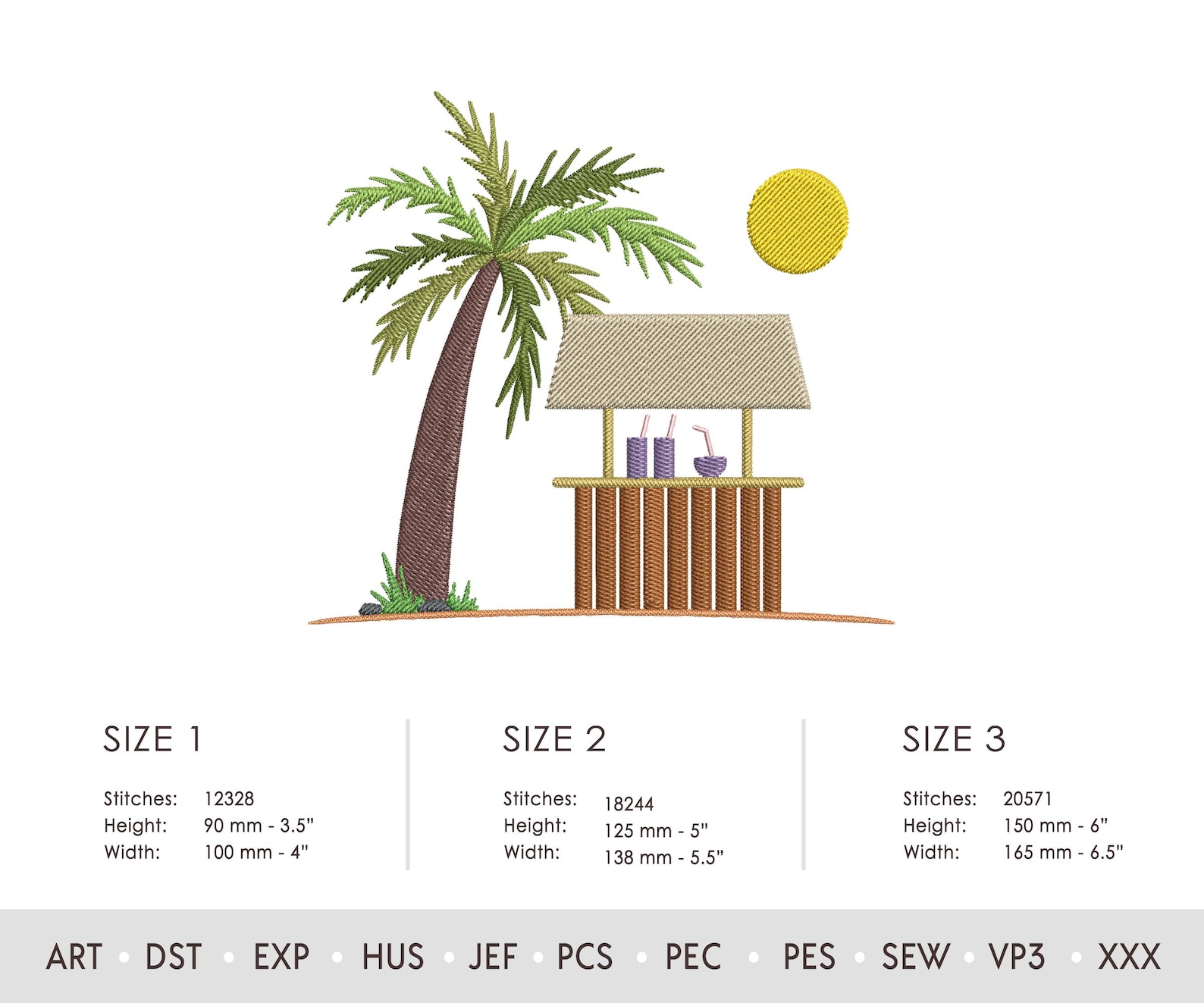 SIZE 1

Stitches: 12328
Height: 90 mm - 3.5"
Width: 100 mm - 4"

SIZE 2

Stitches: 18244
Height: 125 mm - 5"
Width: 138 mm - 5.5"

SIZE 3

Stitches: 20571
Height: 150 mm - 6"
Width: 165 mm - 6.5"

ART • DST • EXP • HUS • JEF • PCS • PEC • PES • SEW • VP3 • XXX